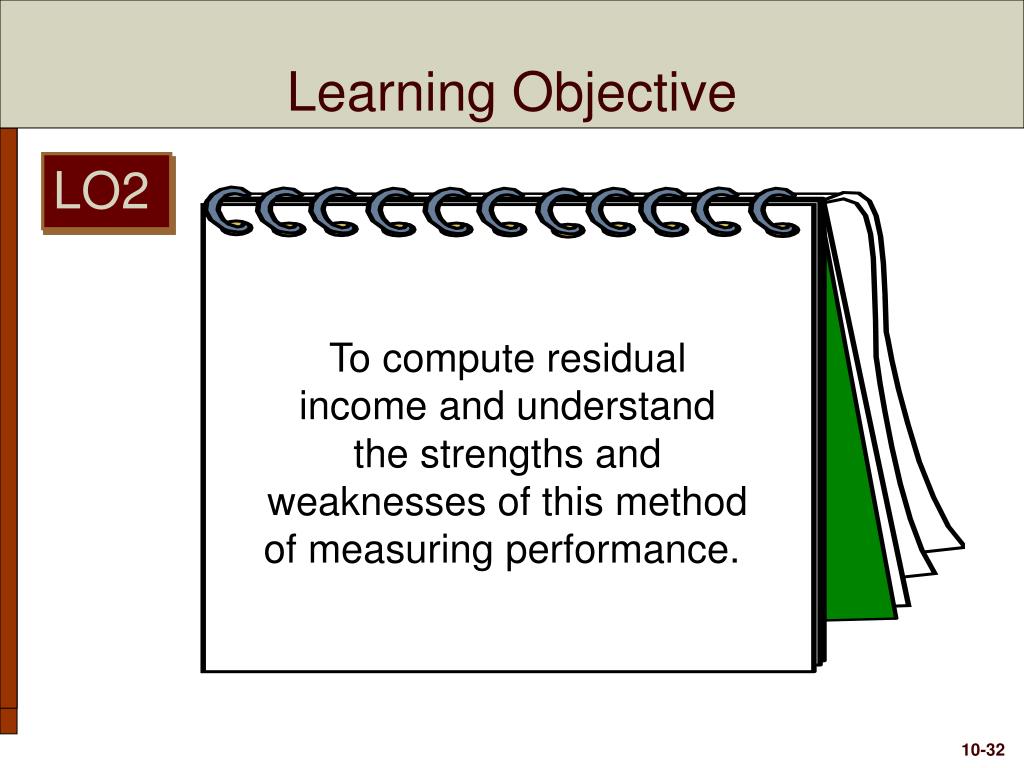 Learning Objective

LO2

To compute residual income and understand the strengths and weaknesses of this method of measuring performance.

10-32